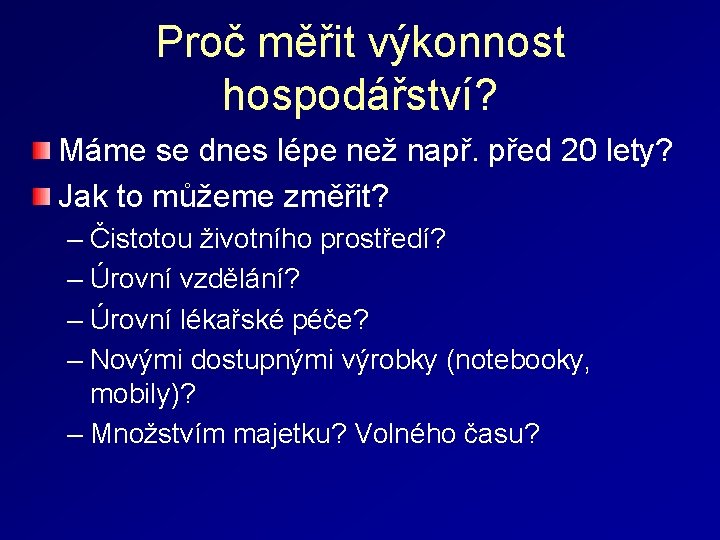 Proč měřit výkonnost hospodářství?

Máme se dnes lépe než např. před 20 lety?

Jak to můžeme změřit?

– Čistotou životního prostředí?

– Úrovní vzdělání?

– Úrovní lékařské péče?

– Novými dostupnými výrobky (notebooky, mobily)?

– Množstvím majetku? Volného času?